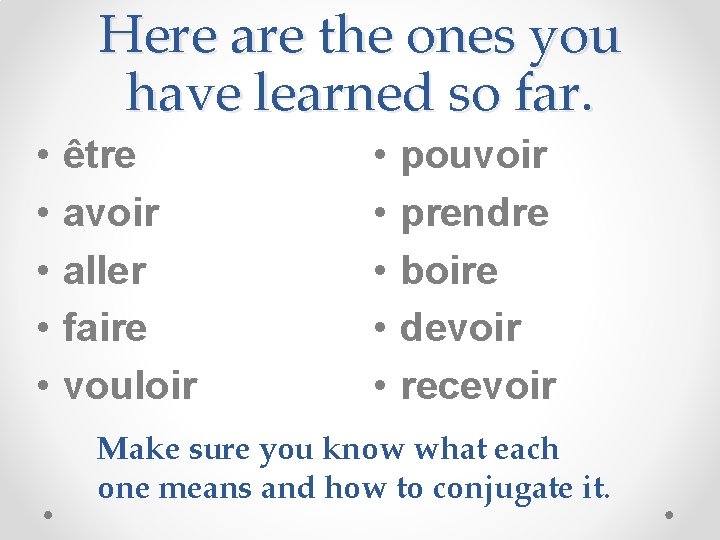 Here are the ones you have learned so far.

• être
• avoir
• aller
• faire
• vouloir

• pouvoir
• prendre
• boire
• devoir
• recevoir

Make sure you know what each one means and how to conjugate it.